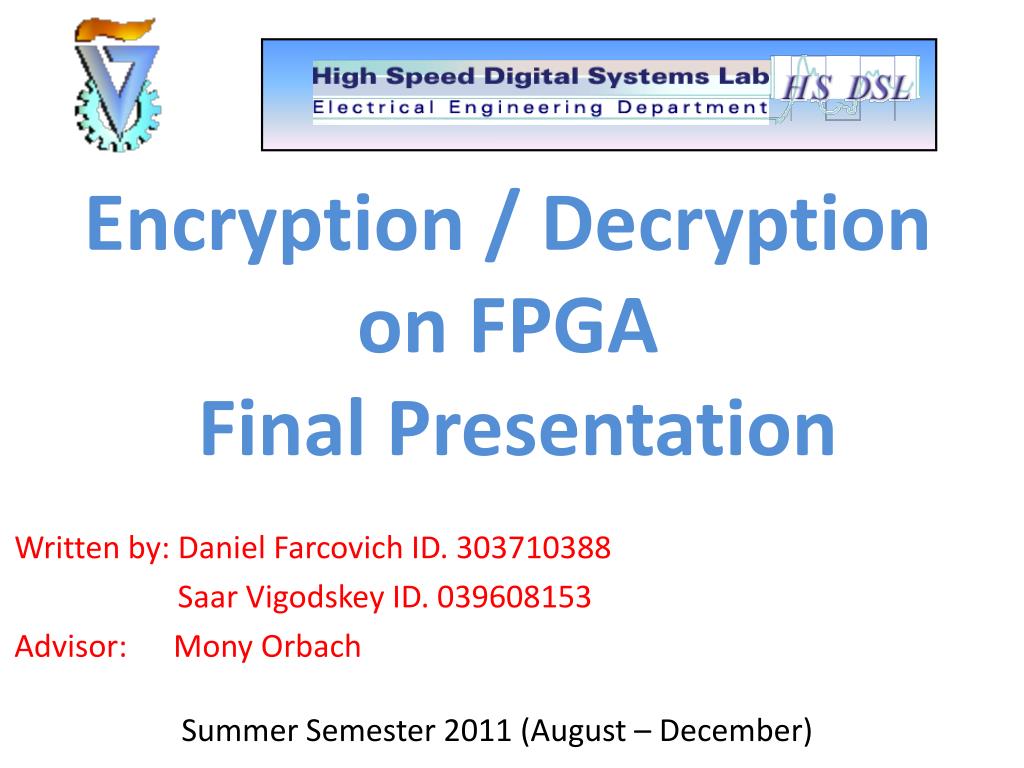 High Speed Digital Systems Lab
Electrical Engineering Department
HS DSL

Encryption / Decryption on FPGA
Final Presentation

Written by: Daniel Farcovich ID. 303710388
Saar Vigodskey ID. 039608153
Advisor: Mony Orbach

Summer Semester 2011 (August – December)